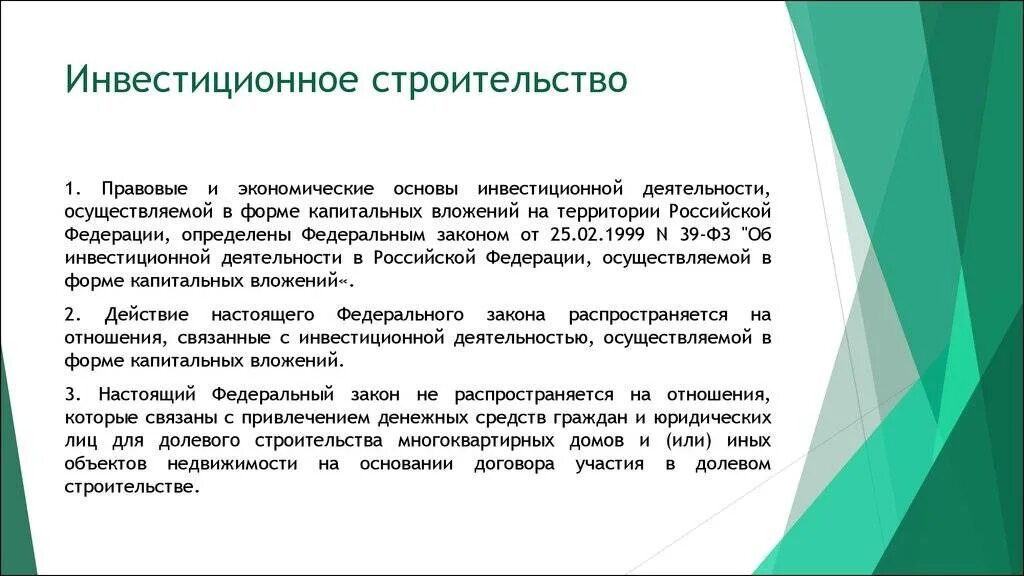 Инвестиционное строительство

1. Правовые и экономические основы инвестиционной деятельности, осуществляемой в форме капитальных вложений на территории Российской Федерации, определены Федеральным законом от 25.02.1999 N 39-ФЗ "Об инвестиционной деятельности в Российской Федерации, осуществляемой в форме капитальных вложений«.

2. Действие настоящего Федерального закона распространяется на отношения, связанные с инвестиционной деятельностью, осуществляемой в форме капитальных вложений.

3. Настоящий Федеральный закон не распространяется на отношения, которые связаны с привлечением денежных средств граждан и юридических лиц для долевого строительства многоквартирных домов и (или) иных объектов недвижимости на основании договора участия в долевом строительстве.